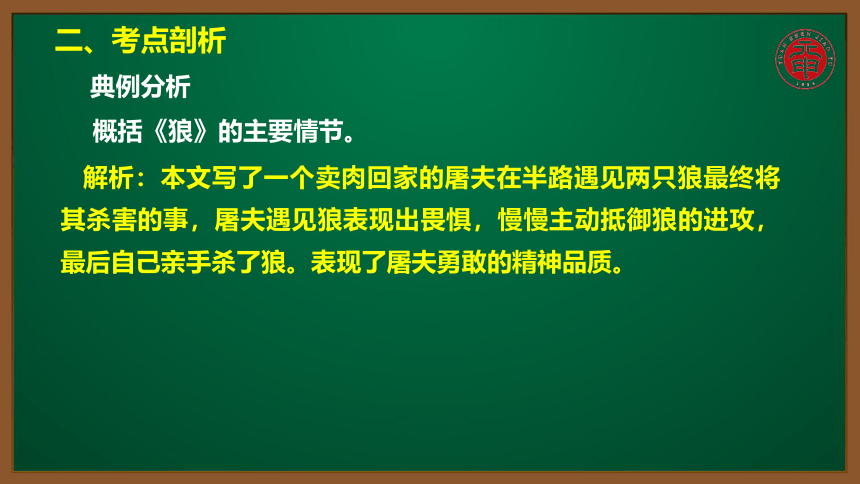 二、考点剖析

典例分析

概括《狼》的主要情节。

解析：本文写了一个卖肉回家的屠夫在半路遇见两只狼最终将其杀害的事，屠夫遇见狼表现出畏惧，慢慢主动抵御狼的进攻，最后自己亲手杀了狼。表现了屠夫勇敢的精神品质。